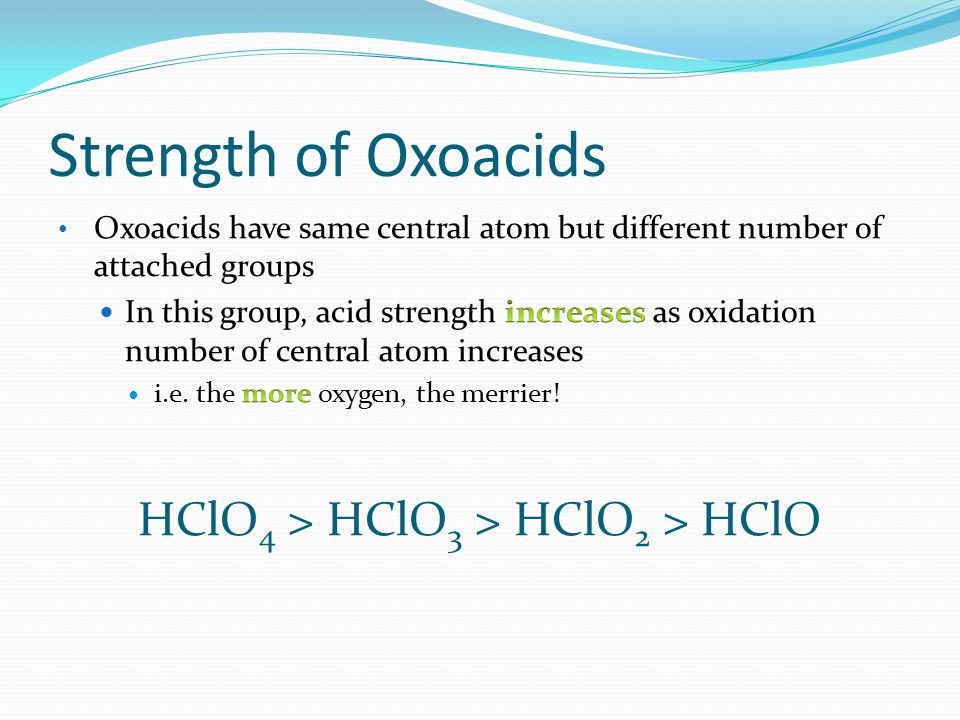 Strength of Oxoacids

• Oxoacids have same central atom but different number of attached groups

• In this group, acid strength increases as oxidation number of central atom increases

• i.e. the more oxygen, the merrier!

$HClO_4 > HClO_3 > HClO_2 > HClO$